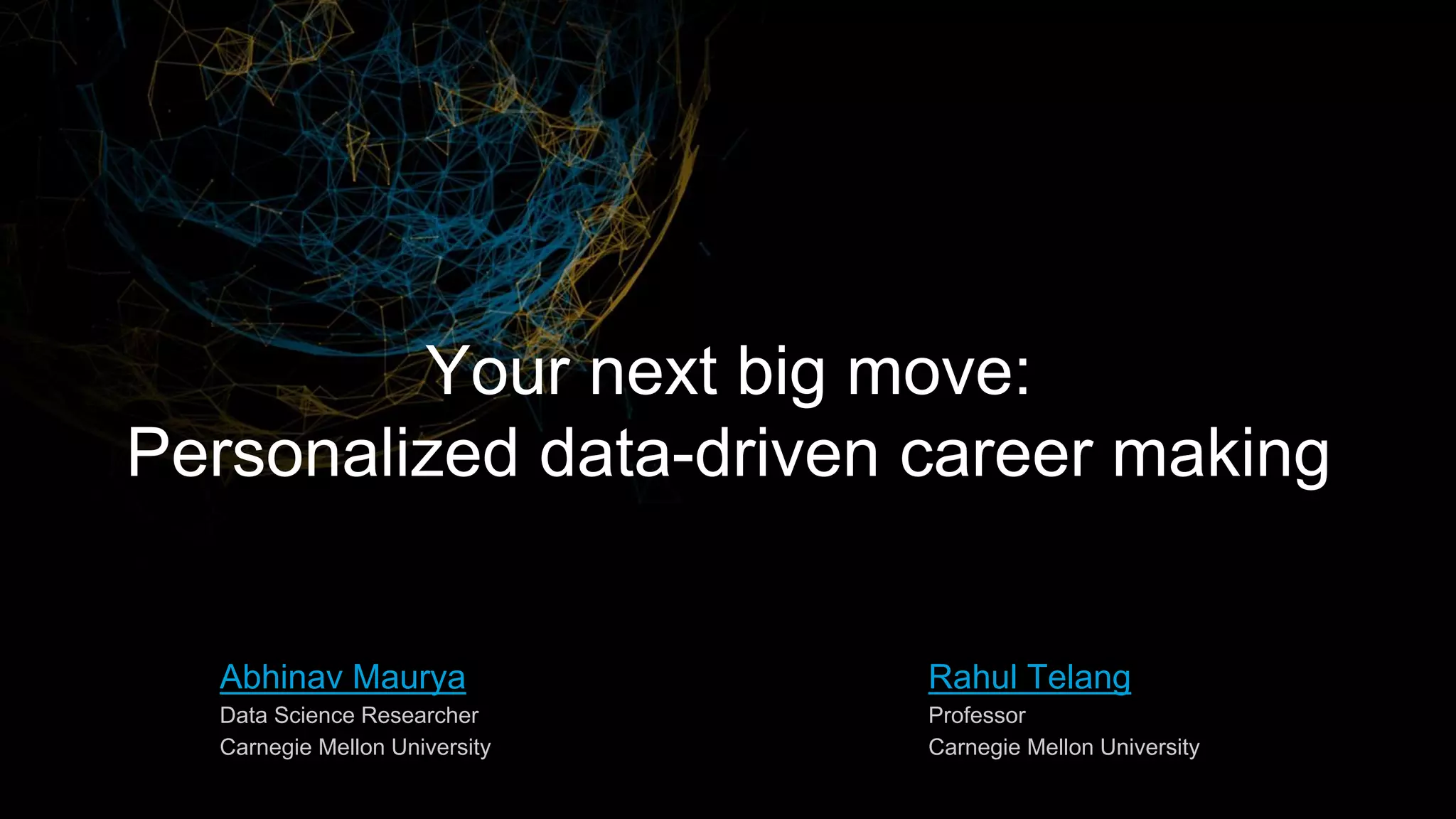 Your next big move:
Personalized data-driven career making

Abhinav Maurya
Data Science Researcher
Carnegie Mellon University

Rahul Telang
Professor
Carnegie Mellon University